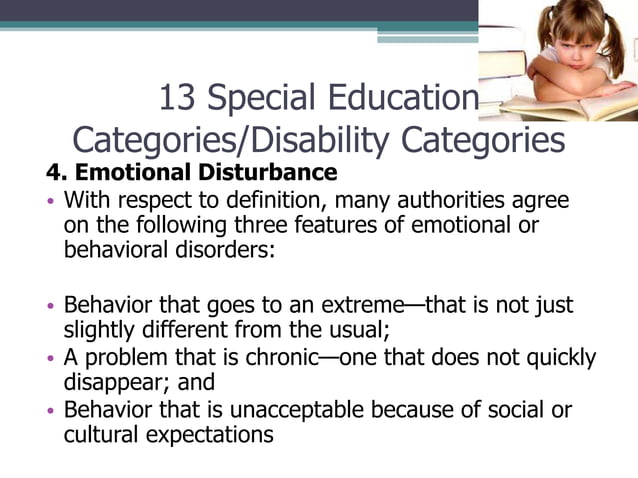 13 Special Education Categories/Disability Categories

4. Emotional Disturbance

• With respect to definition, many authorities agree on the following three features of emotional or behavioral disorders:

• Behavior that goes to an extreme—that is not just slightly different from the usual;
• A problem that is chronic—one that does not quickly disappear; and
• Behavior that is unacceptable because of social or cultural expectations